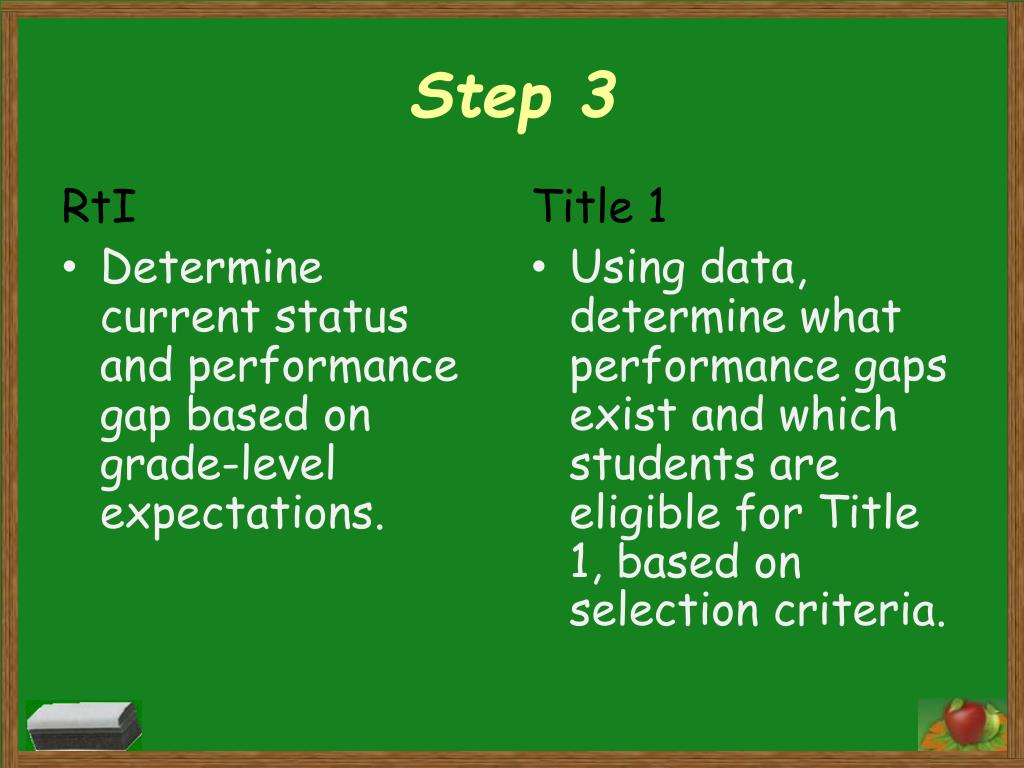 Step 3

RtI

• Determine current status and performance gap based on grade-level expectations.

Title 1

• Using data, determine what performance gaps exist and which students are eligible for Title 1, based on selection criteria.